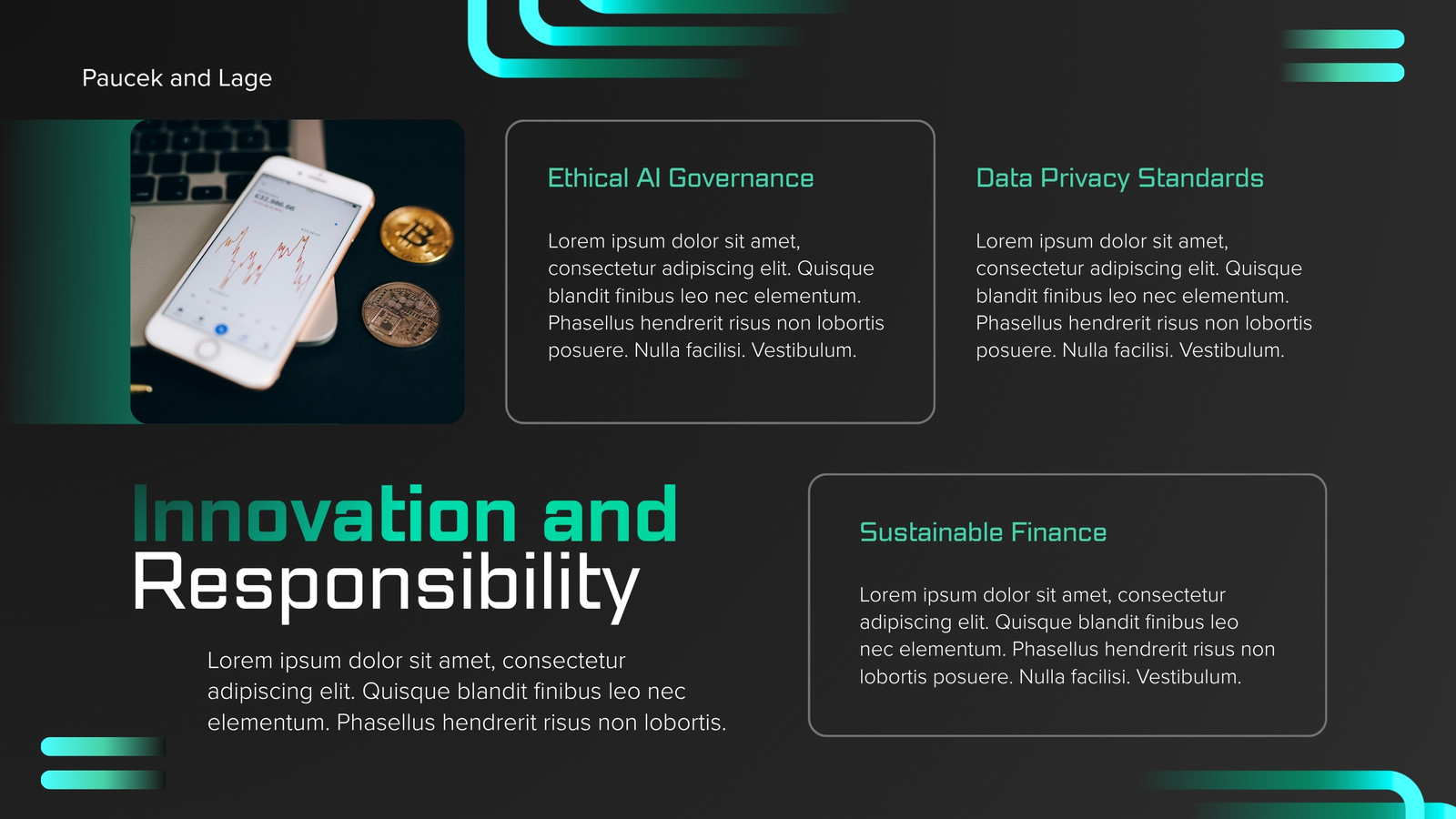 Paucek and Lage

Ethical AI Governance

Lorem ipsum dolor sit amet, consectetur adipiscing elit. Quisque blandit finibus leo nec elementum. Phasellus hendrerit risus non lobortis posuere. Nulla facilisi. Vestibulum.

Data Privacy Standards

Lorem ipsum dolor sit amet, consectetur adipiscing elit. Quisque blandit finibus leo nec elementum. Phasellus hendrerit risus non lobortis posuere. Nulla facilisi. Vestibulum.

Innovation and Responsibility

Lorem ipsum dolor sit amet, consectetur adipiscing elit. Quisque blandit finibus leo nec elementum. Phasellus hendrerit risus non lobortis.

Sustainable Finance

Lorem ipsum dolor sit amet, consectetur adipiscing elit. Quisque blandit finibus leo nec elementum. Phasellus hendrerit risus non lobortis posuere. Nulla facilisi. Vestibulum.